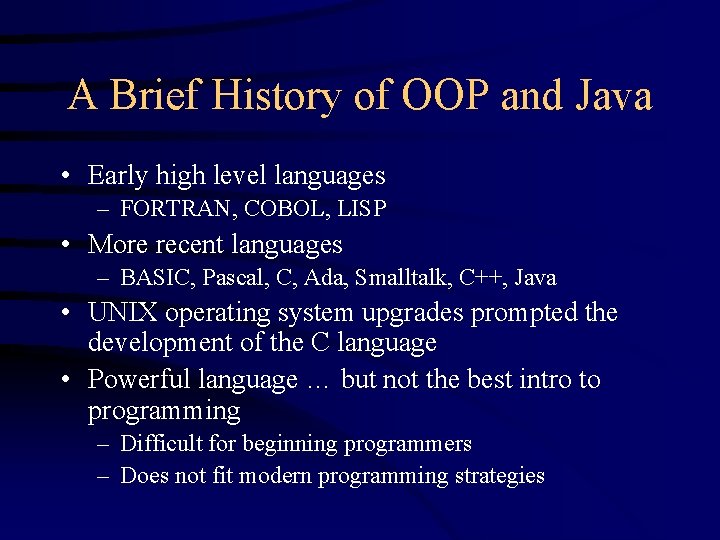 A Brief History of OOP and Java

• Early high level languages
– FORTRAN, COBOL, LISP
• More recent languages
– BASIC, Pascal, C, Ada, Smalltalk, C++, Java
• UNIX operating system upgrades prompted the development of the C language
• Powerful language … but not the best intro to programming
– Difficult for beginning programmers
– Does not fit modern programming strategies